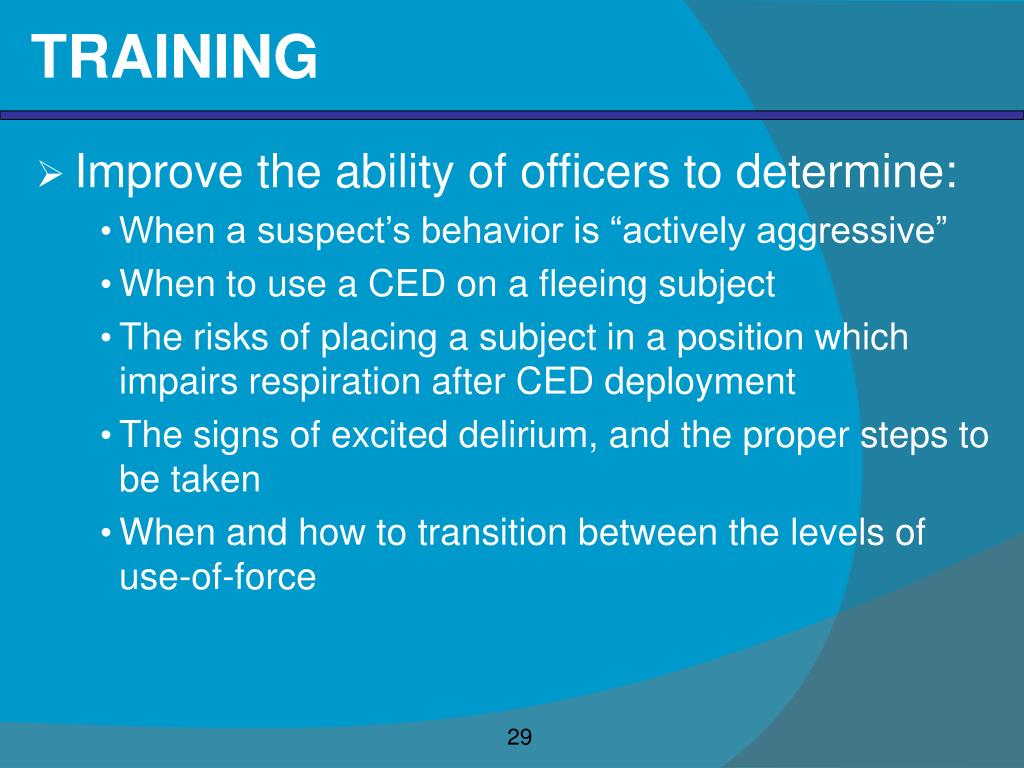 TRAINING

➢ Improve the ability of officers to determine:
• When a suspect’s behavior is “actively aggressive”
• When to use a CED on a fleeing subject
• The risks of placing a subject in a position which impairs respiration after CED deployment
• The signs of excited delirium, and the proper steps to be taken
• When and how to transition between the levels of use-of-force

29